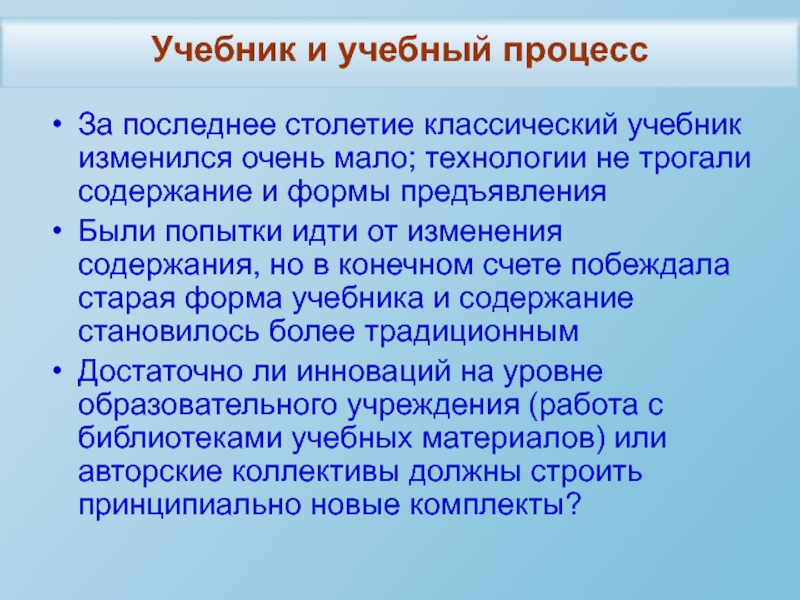 Учебник и учебный процесс

• За последнее столетие классический учебник изменился очень мало; технологии не трогали содержание и формы предъявления

• Были попытки идти от изменения содержания, но в конечном счете побеждала старая форма учебника и содержание становилось более традиционным

• Достаточно ли инноваций на уровне образовательного учреждения (работа с библиотеками учебных материалов) или авторские коллективы должны строить принципиально новые комплекты?